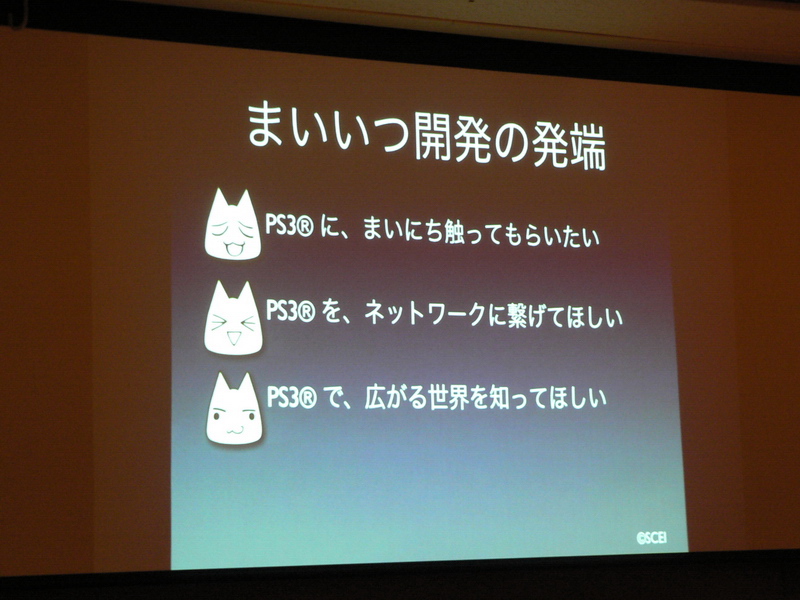 まいいつ開発の発端

PS3® に、まいにち触ってもらいたい

PS3® を、ネットワークに繋げてほしい

PS3® で、広がる世界を知ってほしい

©SCEI